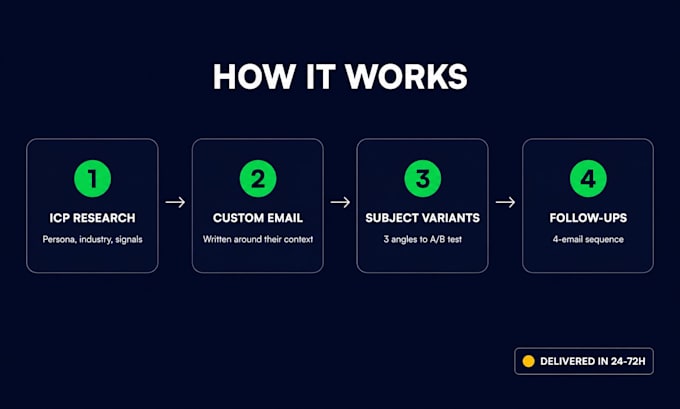 HOW IT WORKS

1
ICP RESEARCH
Persona, industry, signals

→

2
CUSTOM EMAIL
Written around their context

→

3
SUBJECT VARIANTS
3 angles to A/B test

→

4
FOLLOW-UPS
4-email sequence

DELIVERED IN 24-72H